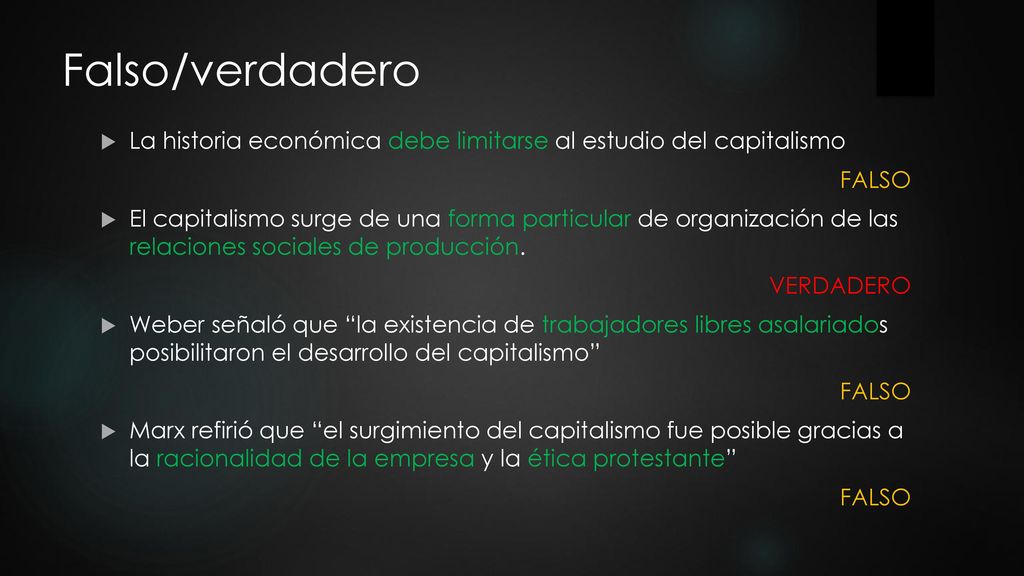 Falso/verdadero

La historia económica debe limitarse al estudio del capitalismo

FALSO

El capitalismo surge de una forma particular de organización de las relaciones sociales de producción.

VERDADERO

Weber señaló que “la existencia de trabajadores libres asalariados posibilitaron el desarrollo del capitalismo”

FALSO

Marx refirió que “el surgimiento del capitalismo fue posible gracias a la racionalidad de la empresa y la ética protestante”

FALSO